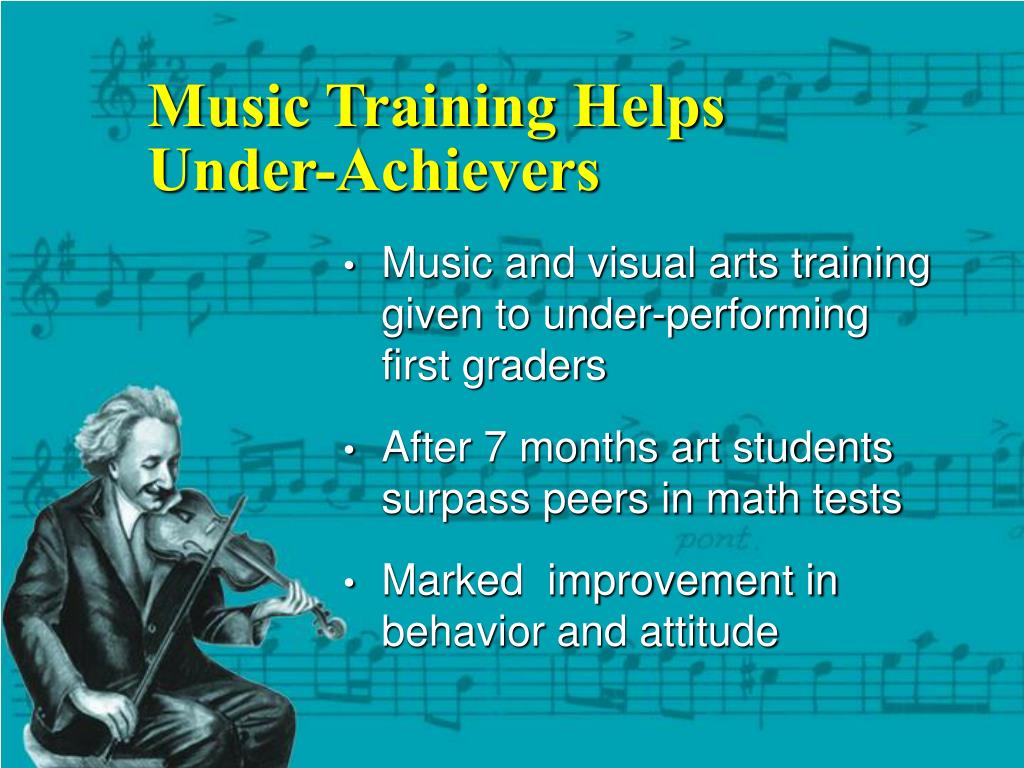 Music Training Helps Under-Achievers

• Music and visual arts training given to under-performing first graders

• After 7 months art students surpass peers in math tests

• Marked  improvement in behavior and attitude

pont.